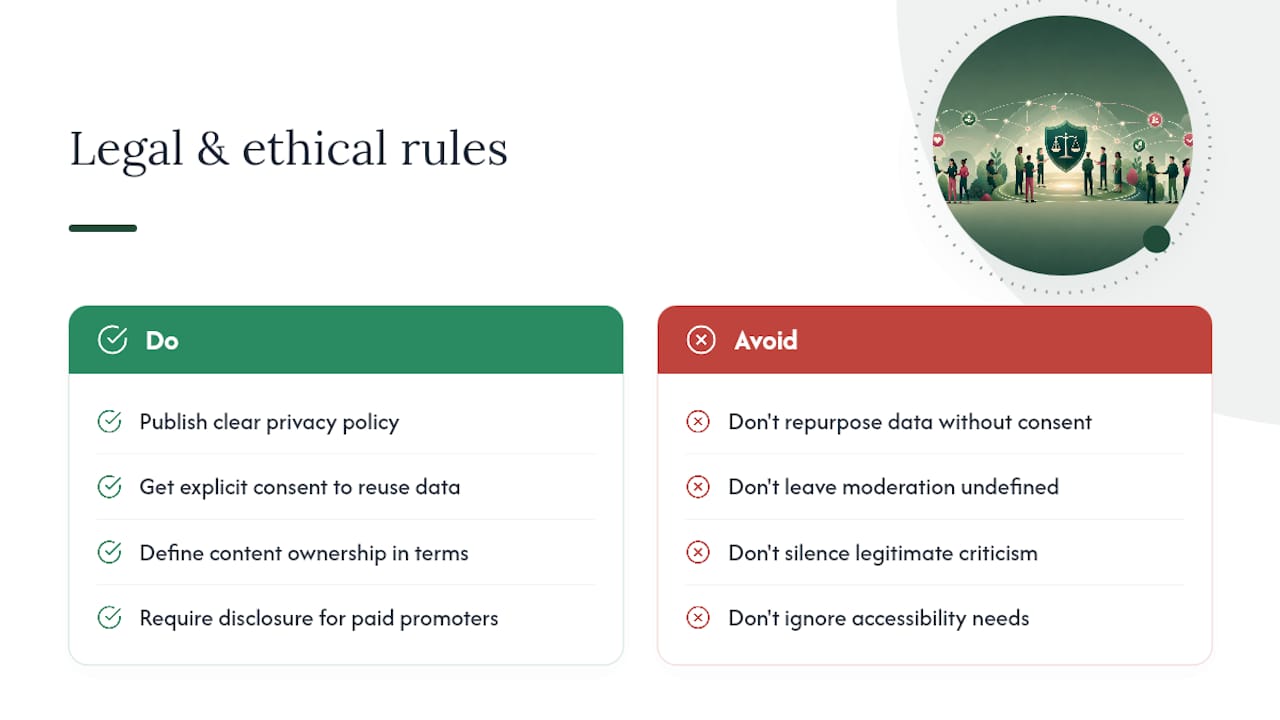 Legal & ethical rules

Do

Publish clear privacy policy

Get explicit consent to reuse data

Define content ownership in terms

Require disclosure for paid promoters

Avoid

Don't repurpose data without consent

Don't leave moderation undefined

Don't silence legitimate criticism

Don't ignore accessibility needs